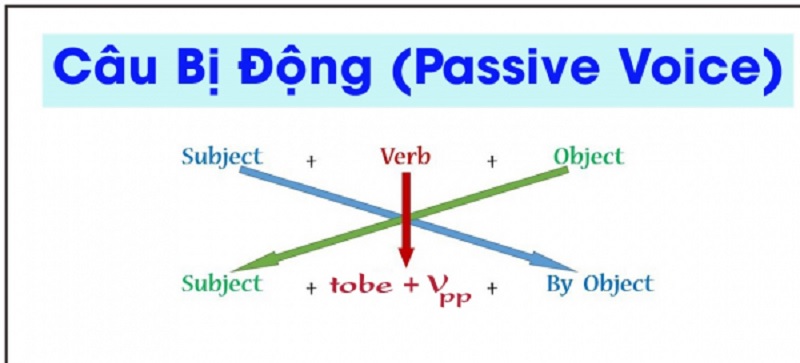 Câu Bị Động (Passive Voice)

Subject + Verb + Object

Subject + tobe + $V_{pp}$ + By Object